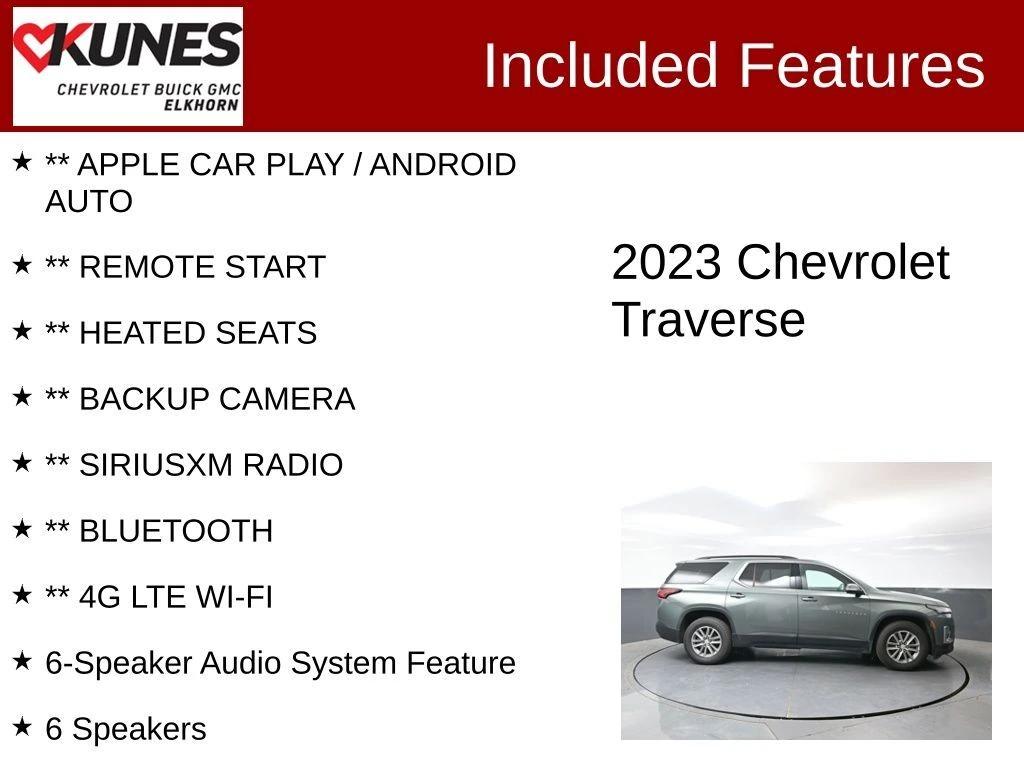 KUNES
CHEVROLET BUICK GMC
ELKHORN

Included Features

★ ** APPLE CAR PLAY / ANDROID AUTO

★ ** REMOTE START

★ ** HEATED SEATS

★ ** BACKUP CAMERA

★ ** SIRIUSXM RADIO

★ ** BLUETOOTH

★ ** 4G LTE WI-FI

★ 6-Speaker Audio System Feature

★ 6 Speakers

2023 Chevrolet Traverse